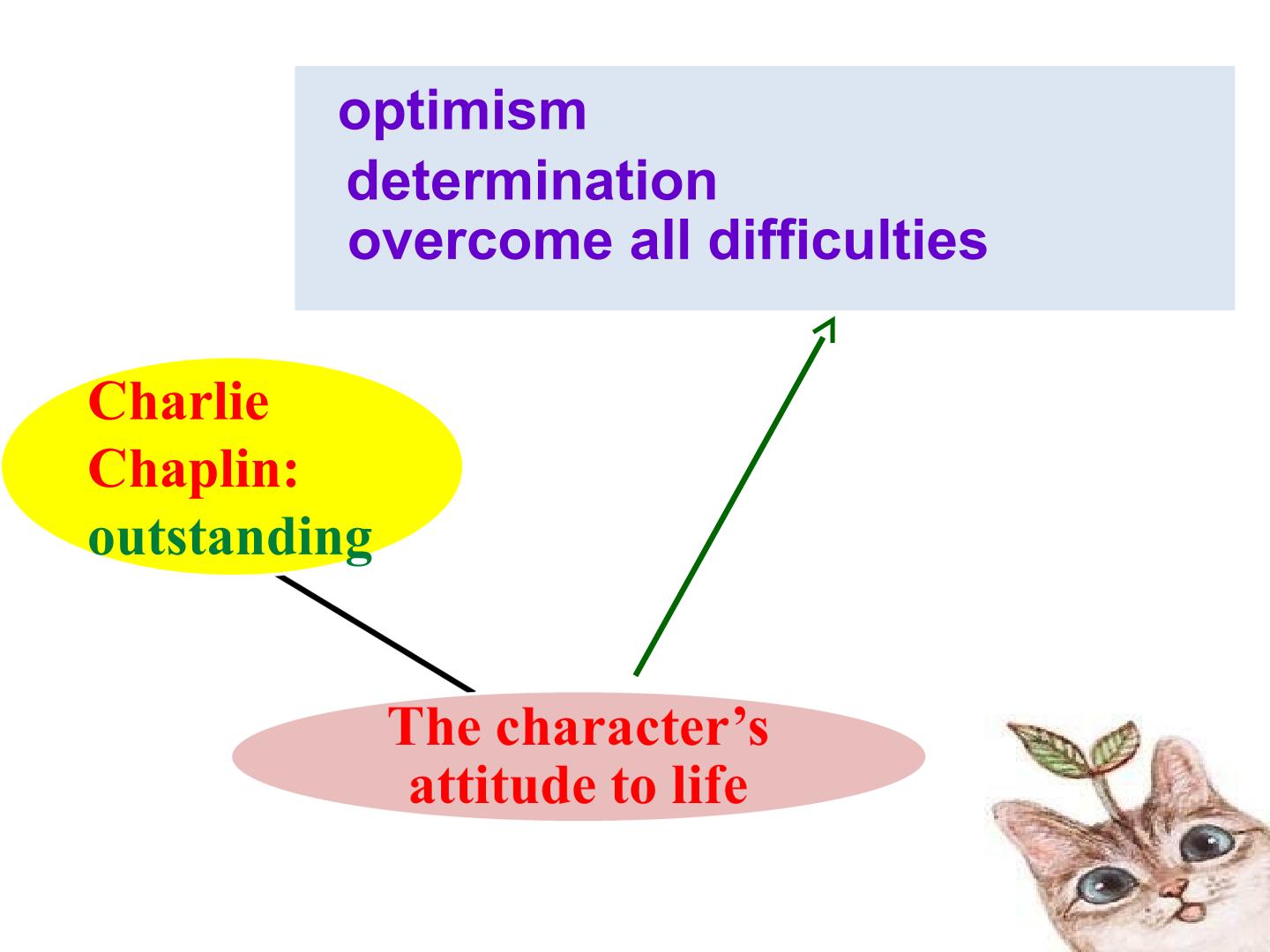 optimism
determination
overcome all difficulties

Charlie
Chaplin:
outstanding

The character's
attitude to life